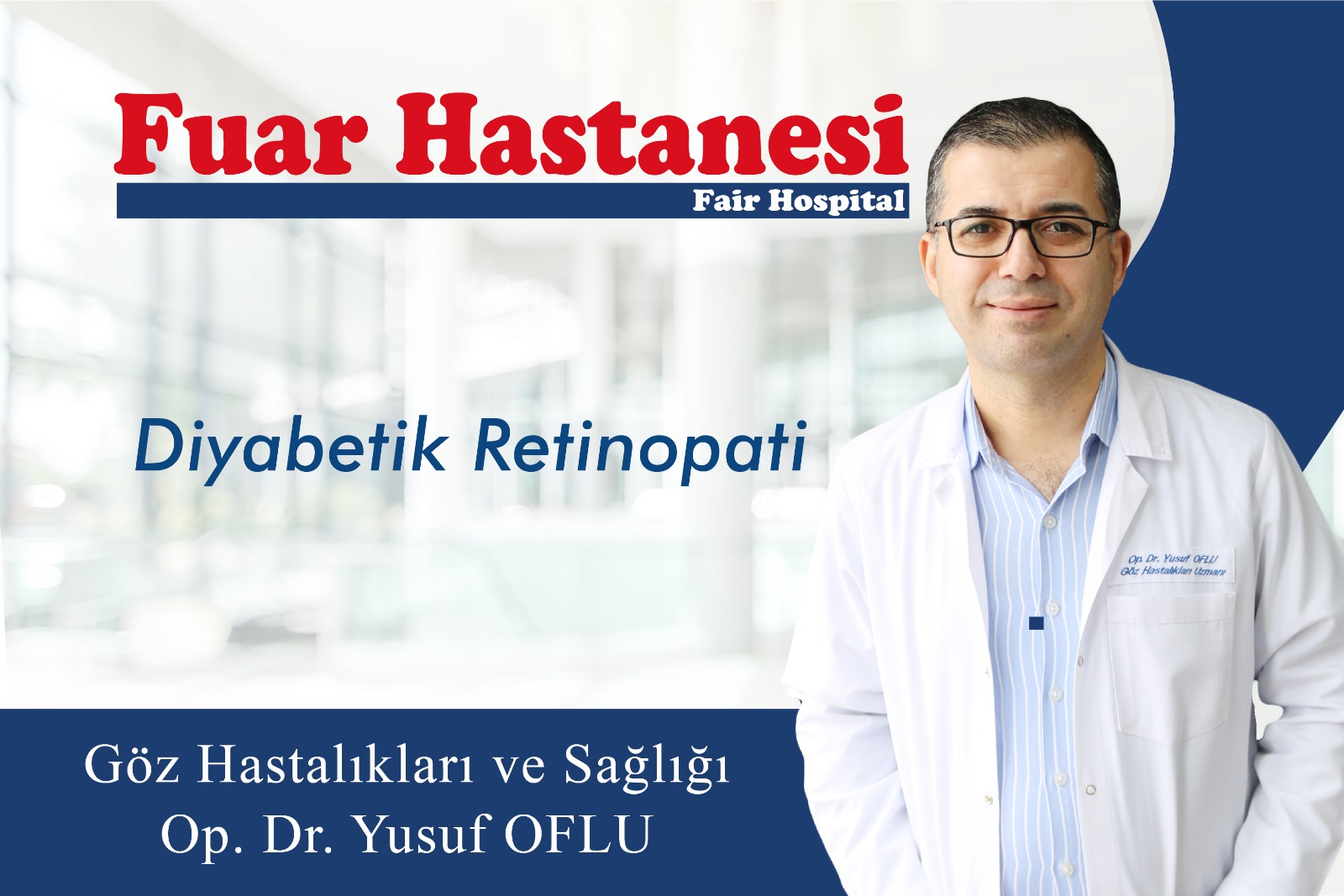 Fuar Hastanesi
Fair Hospital

Diyabetik Retinopati

Op. Dr. Yusuf OFLU
Göz Hastalıkları Uzmanı

Göz Hastalıkları ve Sağlığı
Op. Dr. Yusuf OFLU